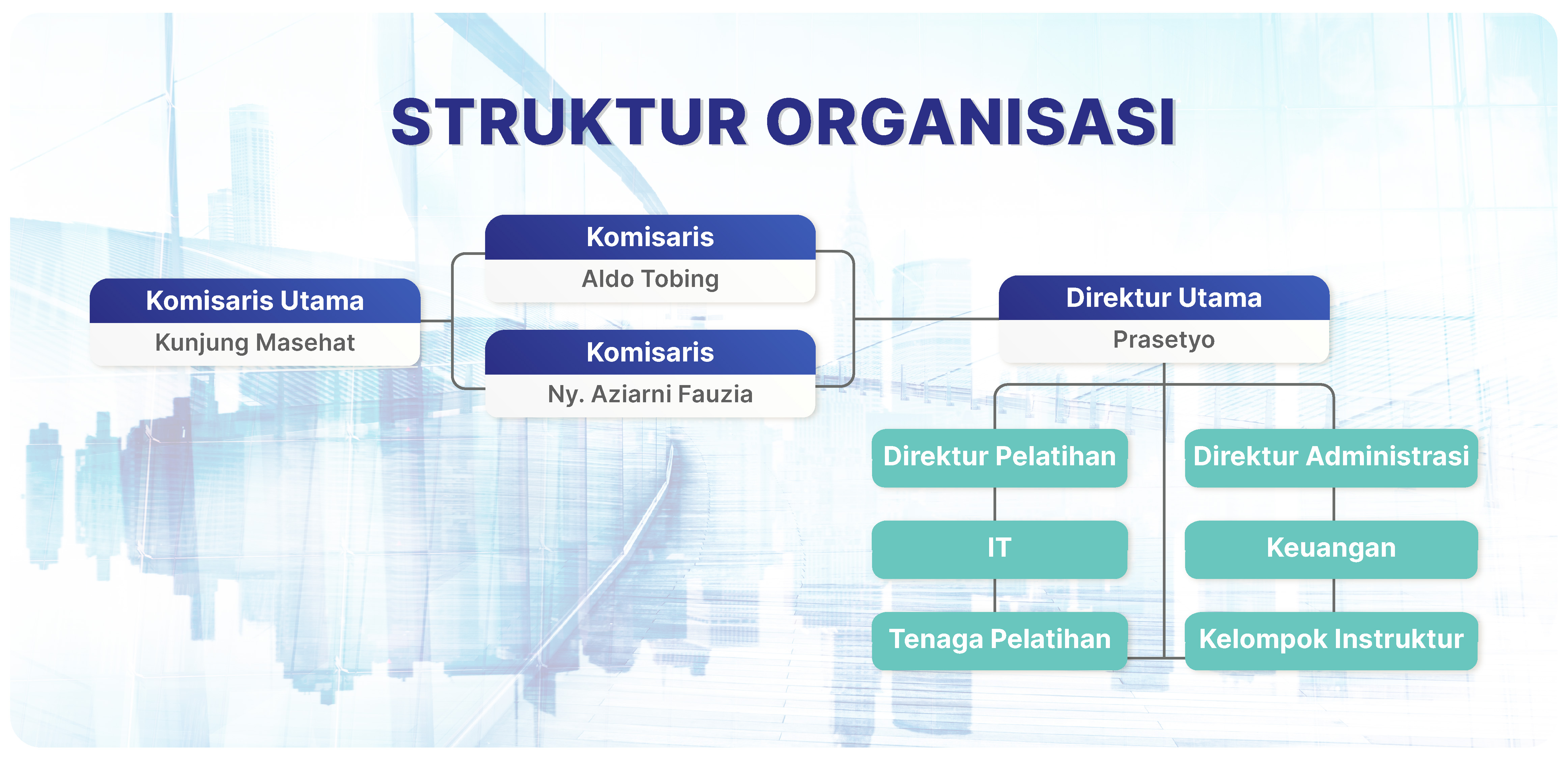 STRUKTUR ORGANISASI

Komisaris Utama
Kunjung Masehat

Komisaris
Aldo Tobing

Komisaris
Ny. Aziarni Fauzia

Direktur Utama
Prasetyo

Direktur Pelatihan

IT

Tenaga Pelatihan

Direktur Administrasi

Keuangan

Kelompok Instruktur